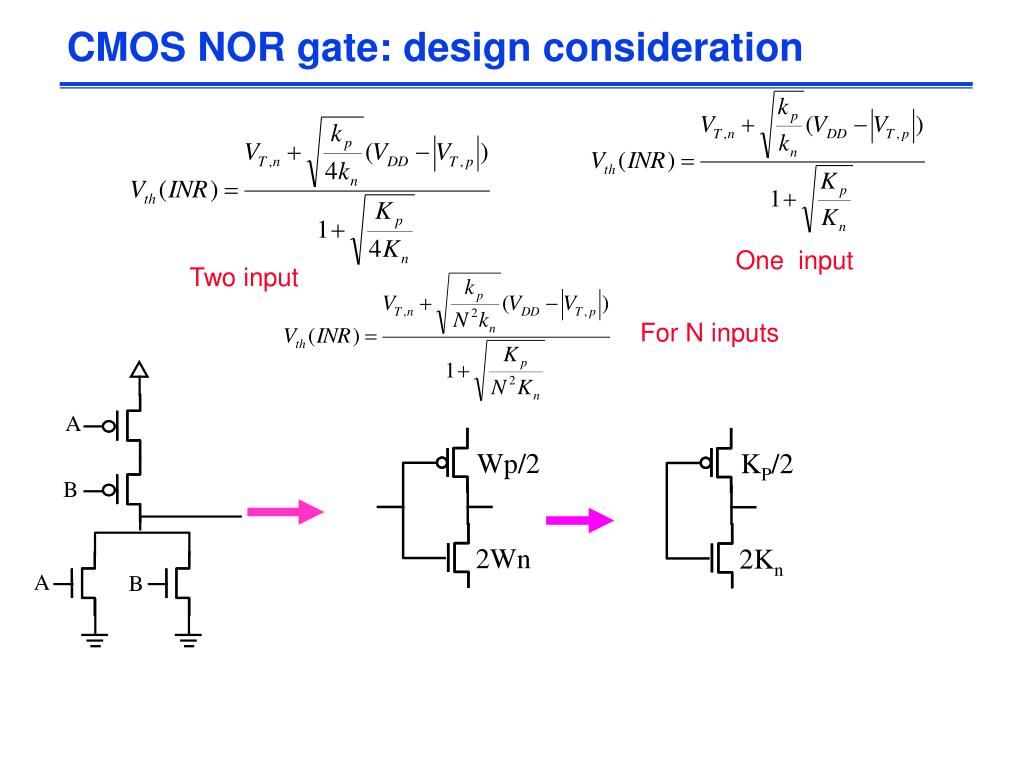 CMOS NOR gate: design consideration

$V_{th}(INR) = \frac{V_{T,n} + \sqrt{\frac{k_p}{4k_n}}(V_{DD} - |V_{T,p}|)}{1 + \sqrt{\frac{K_p}{4K_n}}}$

Two input

$V_{th}(INR) = \frac{V_{T,n} + \sqrt{\frac{k_p}{k_n}}(V_{DD} - |V_{T,p}|)}{1 + \sqrt{\frac{K_p}{K_n}}}$

One input

$V_{th}(INR) = \frac{V_{T,n} + \sqrt{\frac{k_p}{N^2 k_n}}(V_{DD} - |V_{T,p}|)}{1 + \sqrt{\frac{K_p}{N^2 K_n}}}$

For N inputs

A
B
A
B

Wp/2
2Wn

$K_P/2$
$2K_n$